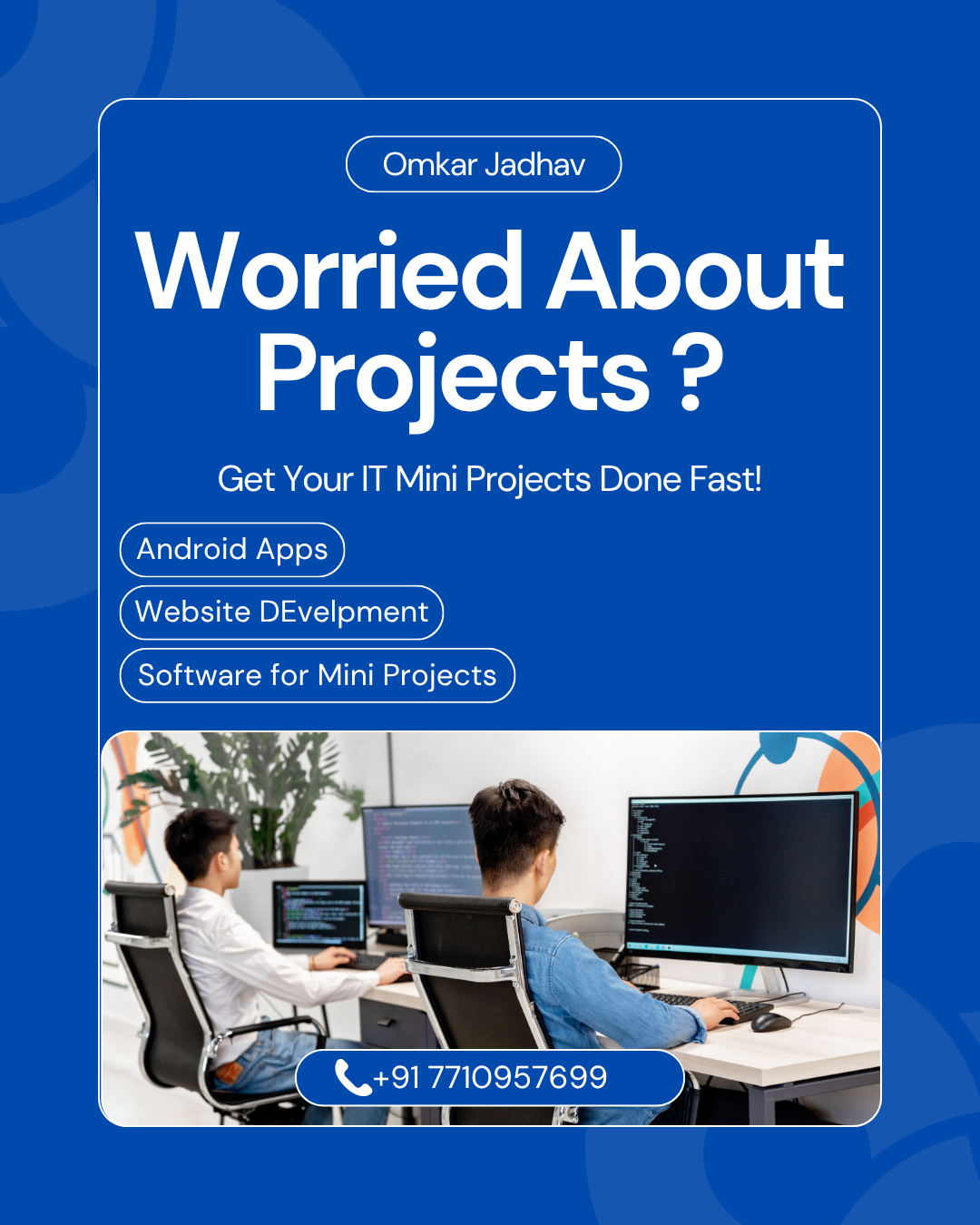 Omkar Jadhav

Worried About Projects ?

Get Your IT Mini Projects Done Fast!

Android Apps

Website DEvelpment

Software for Mini Projects

+91 7710957699